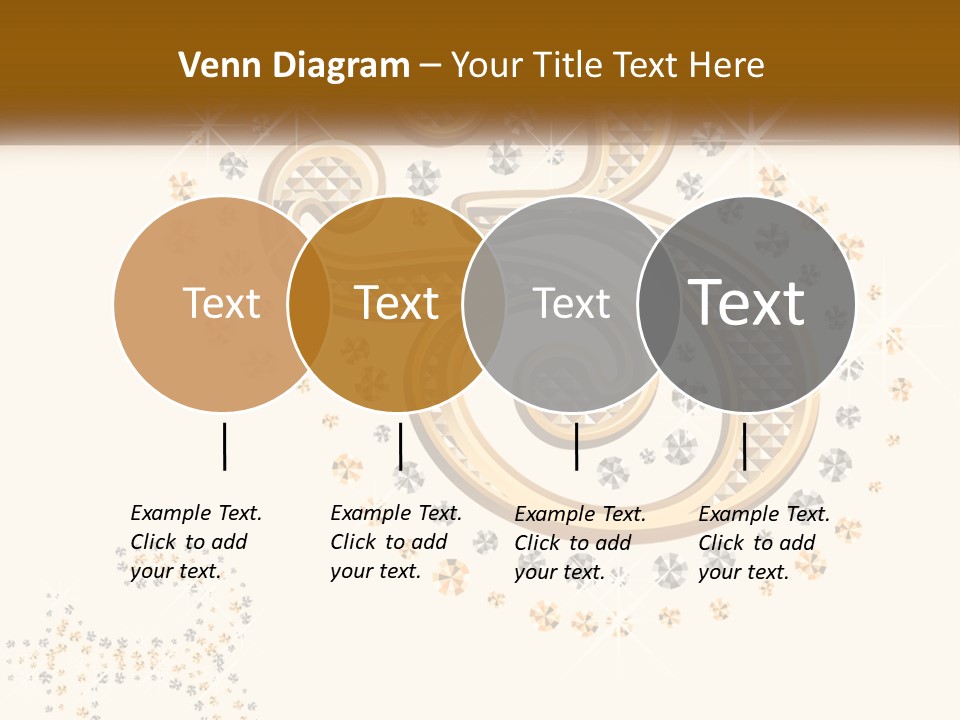 Venn Diagram – Your Title Text Here

Text

Text

Text

Text

Example Text. Click to add your text.

Example Text. Click to add your text.

Example Text. Click to add your text.

Example Text. Click to add your text.